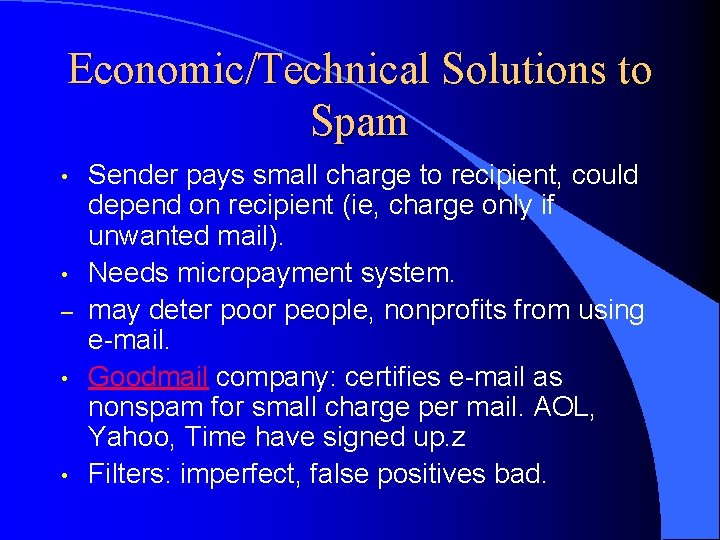 Economic/Technical Solutions to Spam

• Sender pays small charge to recipient, could depend on recipient (ie, charge only if unwanted mail).
• Needs micropayment system.
– may deter poor people, nonprofits from using e-mail.
• Goodmail company: certifies e-mail as nonspam for small charge per mail. AOL, Yahoo, Time have signed up.z
• Filters: imperfect, false positives bad.